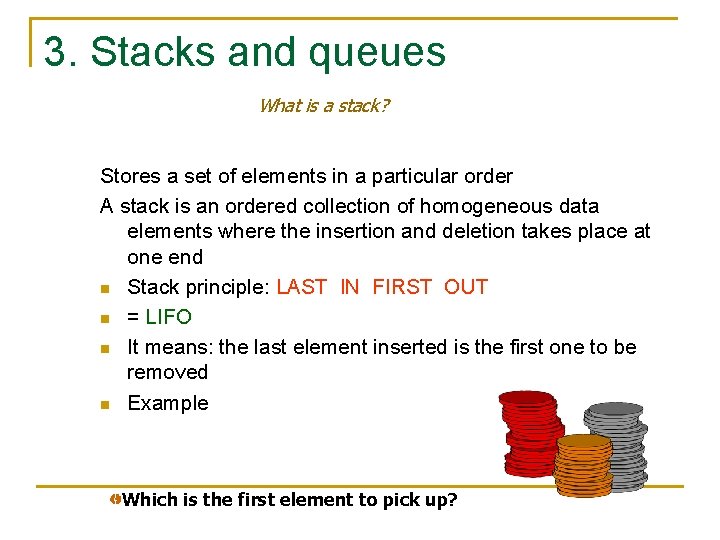 3. Stacks and queues

What is a stack?

Stores a set of elements in a particular order

A stack is an ordered collection of homogeneous data elements where the insertion and deletion takes place at one end

- Stack principle: LAST IN FIRST OUT
- = LIFO
- It means: the last element inserted is the first one to be removed
- Example

Which is the first element to pick up?